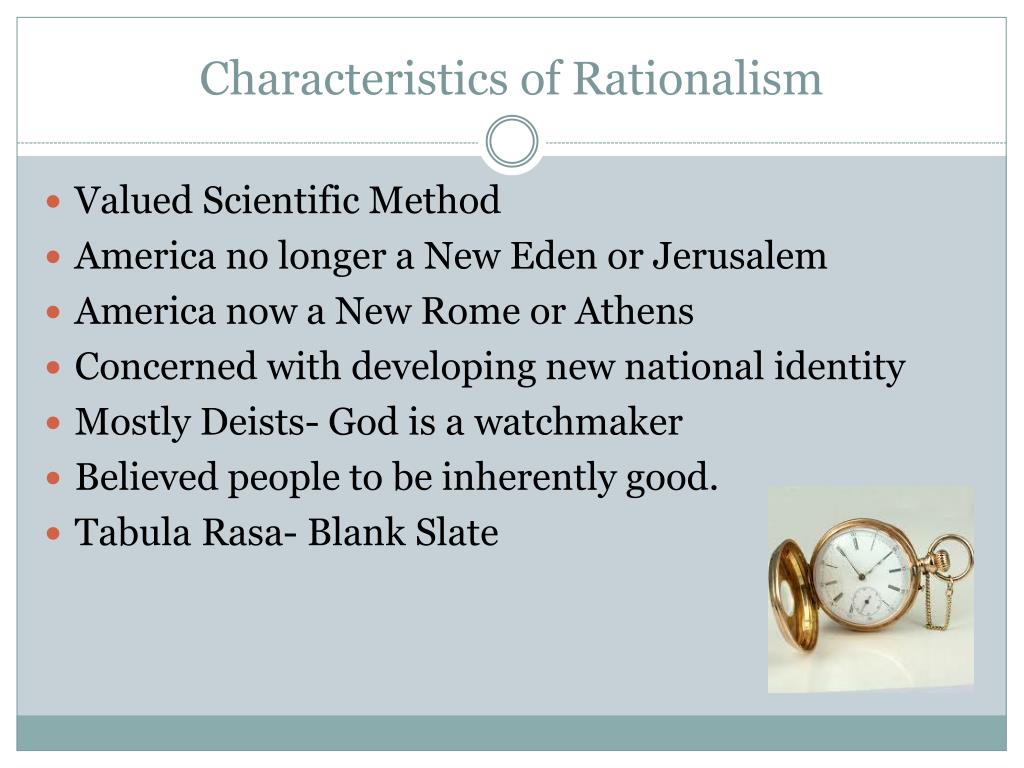 Characteristics of Rationalism

- Valued Scientific Method
- America no longer a New Eden or Jerusalem
- America now a New Rome or Athens
- Concerned with developing new national identity
- Mostly Deists- God is a watchmaker
- Believed people to be inherently good.
- Tabula Rasa- Blank Slate